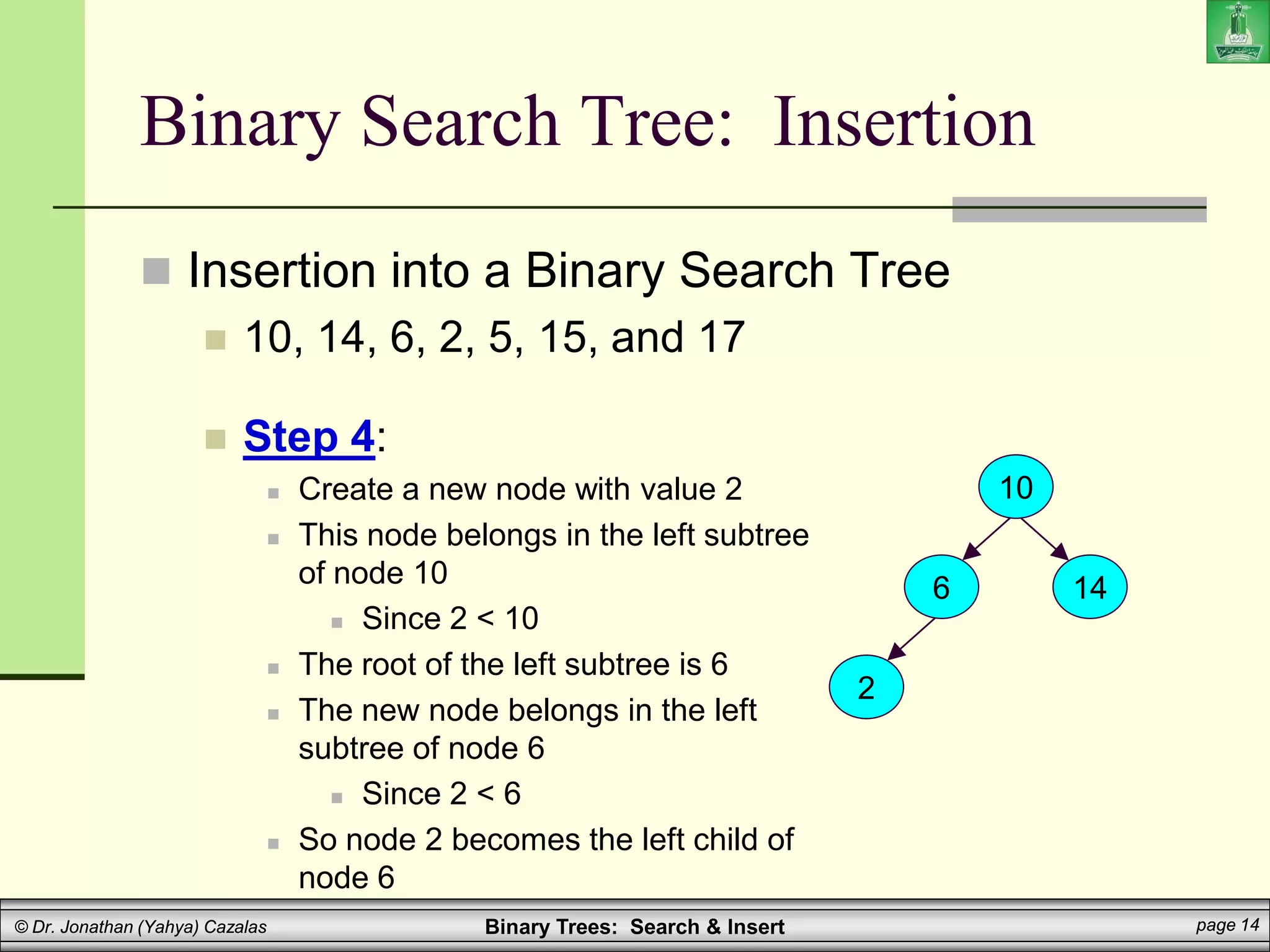 Binary Search Tree: Insertion

Insertion into a Binary Search Tree

10, 14, 6, 2, 5, 15, and 17

Step 4:

Create a new node with value 2

This node belongs in the left subtree of node 10

Since 2 < 10

The root of the left subtree is 6

The new node belongs in the left subtree of node 6

Since 2 < 6

So node 2 becomes the left child of node 6

10

6

14

2

© Dr. Jonathan (Yahya) Cazalas

Binary Trees: Search & Insert

page 14